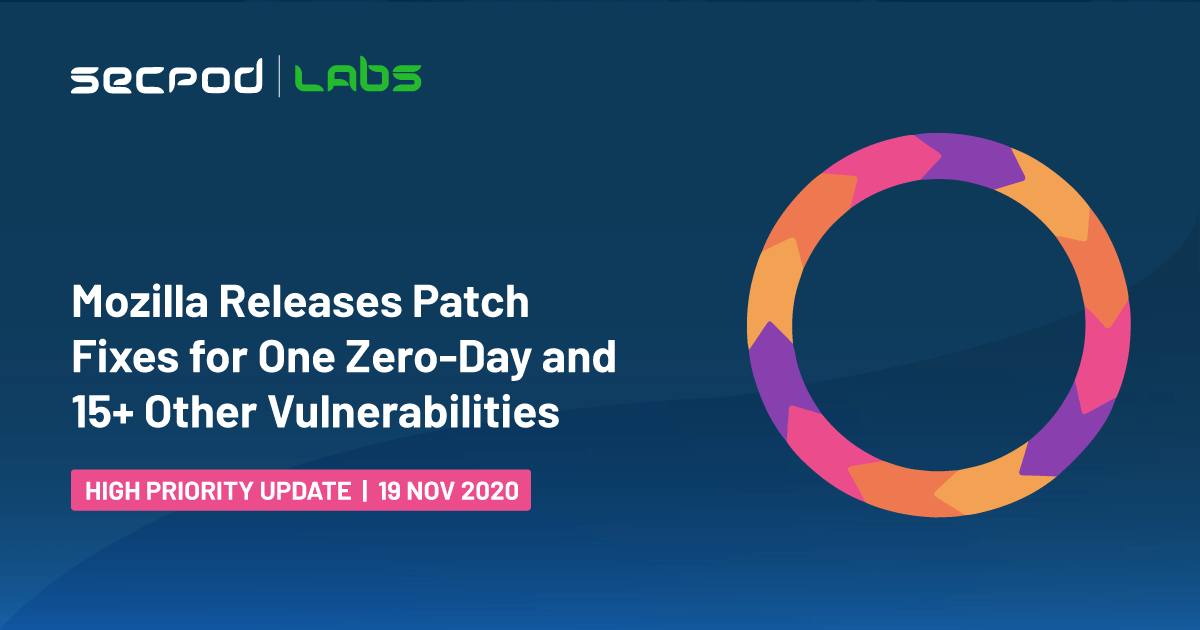 SECPOD | LABS

Mozilla Releases Patch Fixes for One Zero-Day and 15+ Other Vulnerabilities

HIGH PRIORITY UPDATE | 19 NOV 2020